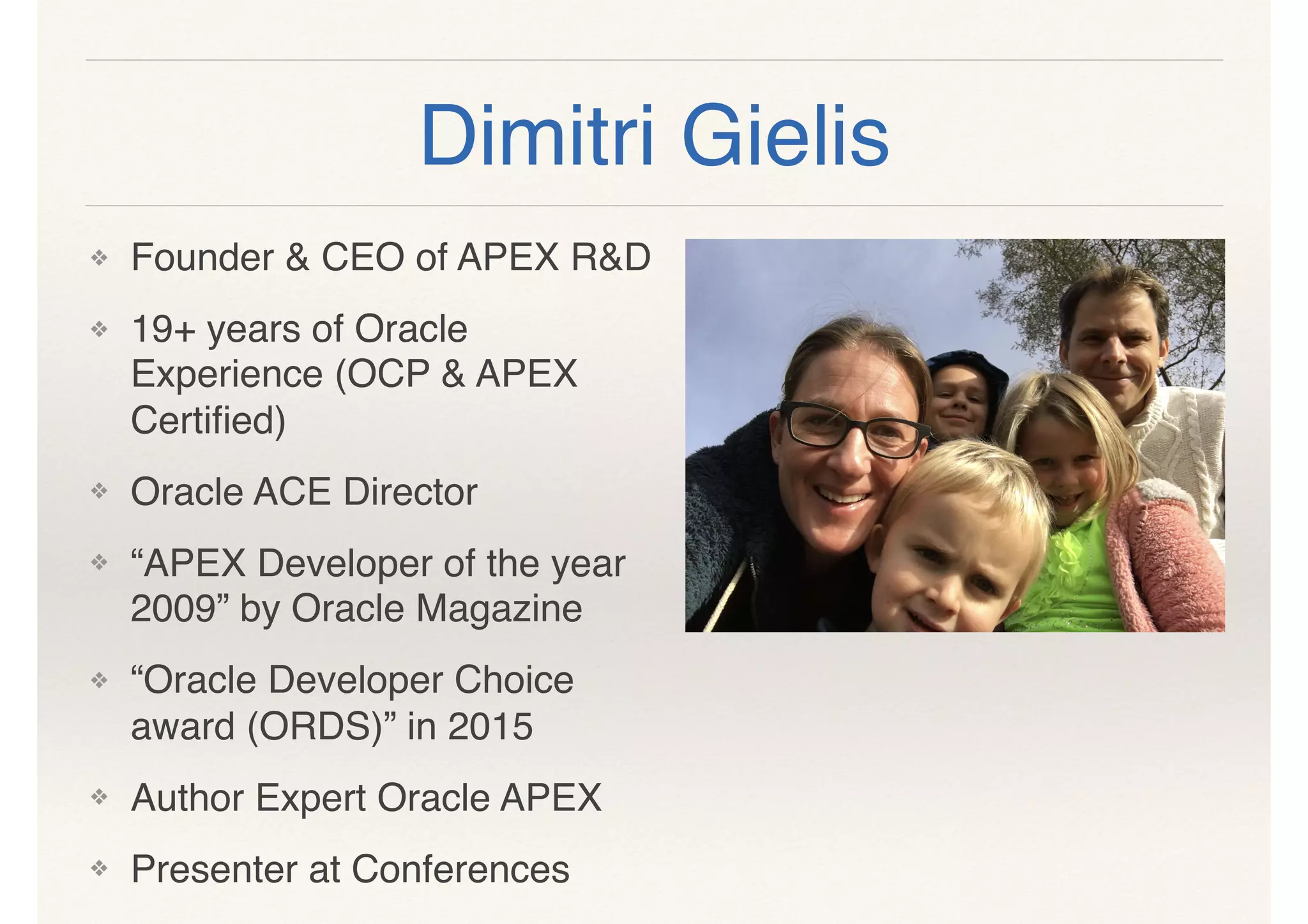 Dimitri Gielis

❖ Founder & CEO of APEX R&D

❖ 19+ years of Oracle Experience (OCP & APEX Certified)

❖ Oracle ACE Director

❖ “APEX Developer of the year 2009” by Oracle Magazine

❖ “Oracle Developer Choice award (ORDS)” in 2015

❖ Author Expert Oracle APEX

❖ Presenter at Conferences